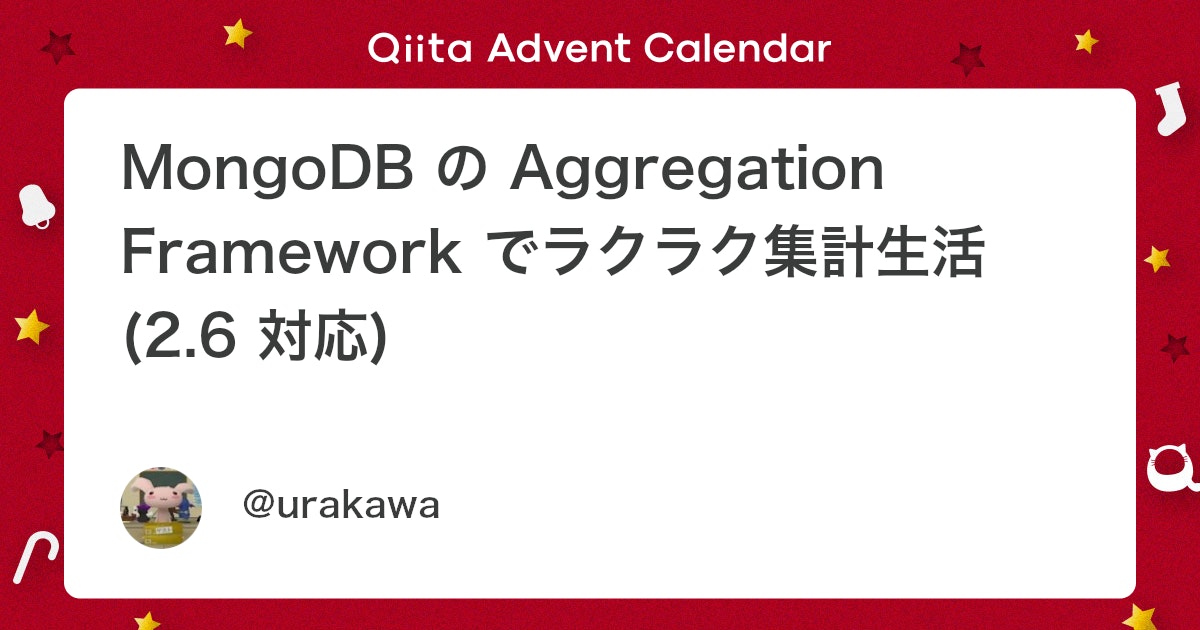 Qiita Advent Calendar

MongoDB の Aggregation Framework でラクラク集計生活 (2.6 対応)

@urakawa